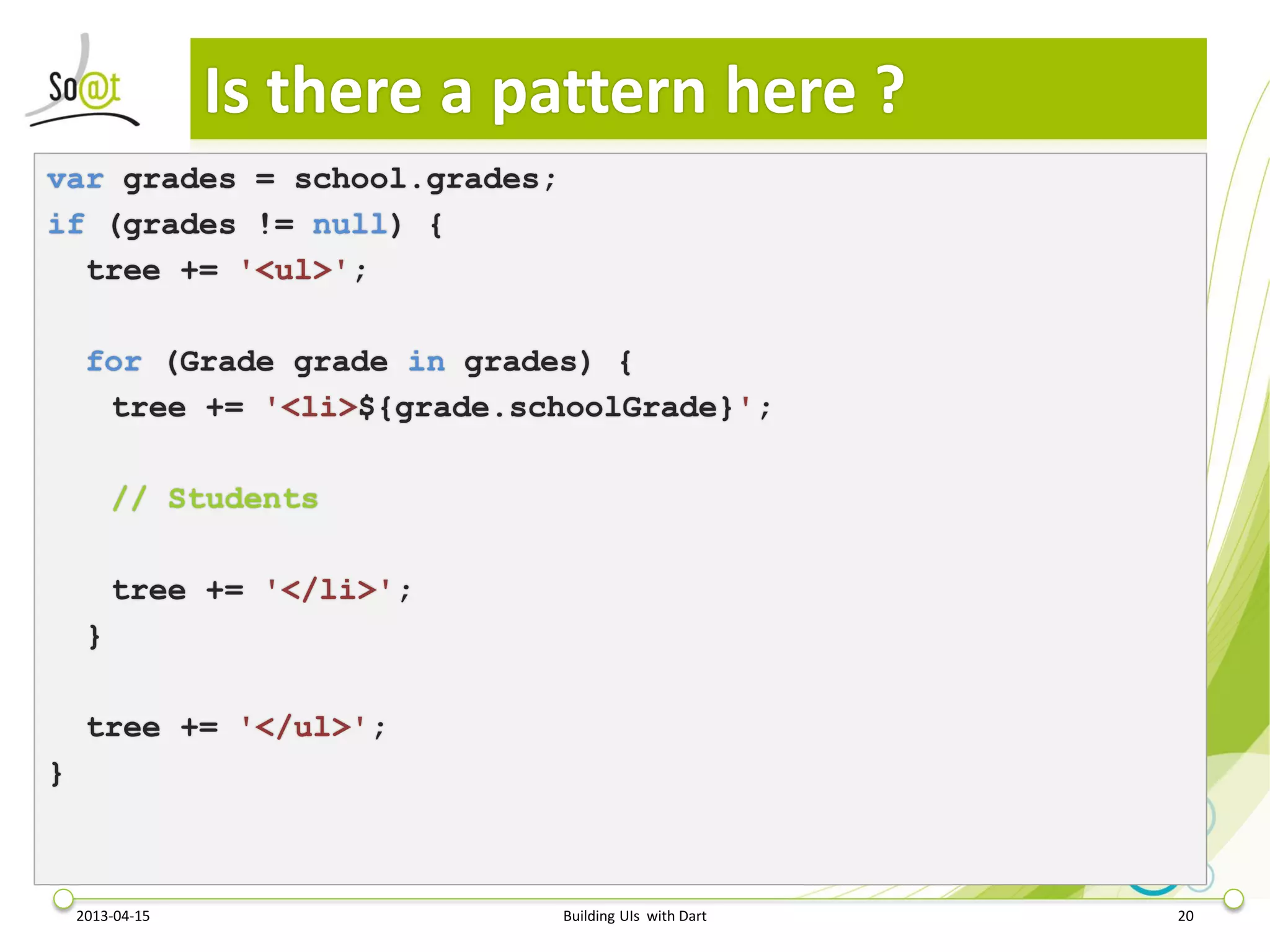 So@t

Is there a pattern here ?

var grades = school.grades;
if (grades != null) {
  tree += '<ul>';

  for (Grade grade in grades) {
    tree += '<li>${grade.schoolGrade}';

    // Students

    tree += '</li>';
  }

  tree += '</ul>';
}

2013-04-15

Building UIs with Dart

20